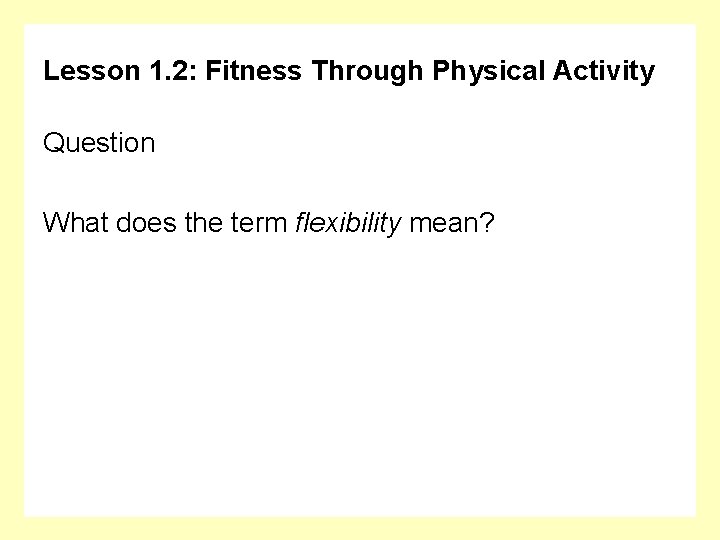 Lesson 1.2: Fitness Through Physical Activity

Question

What does the term flexibility mean?